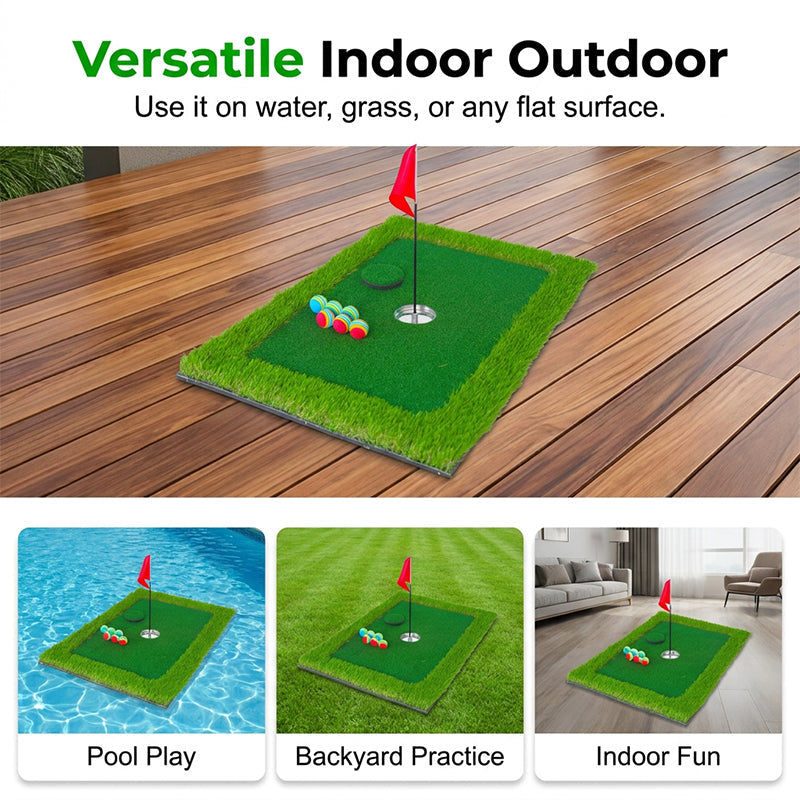 Versatile Indoor Outdoor
Use it on water, grass, or any flat surface.

Pool Play

Backyard Practice

Indoor Fun